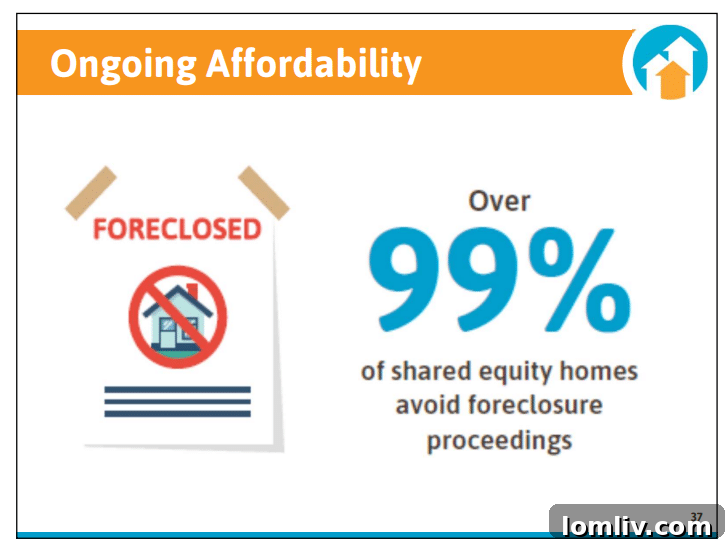 Ongoing Affordability

FORECLOSED

Over
99%
of shared equity homes avoid foreclosure proceedings

37

lomliv.com